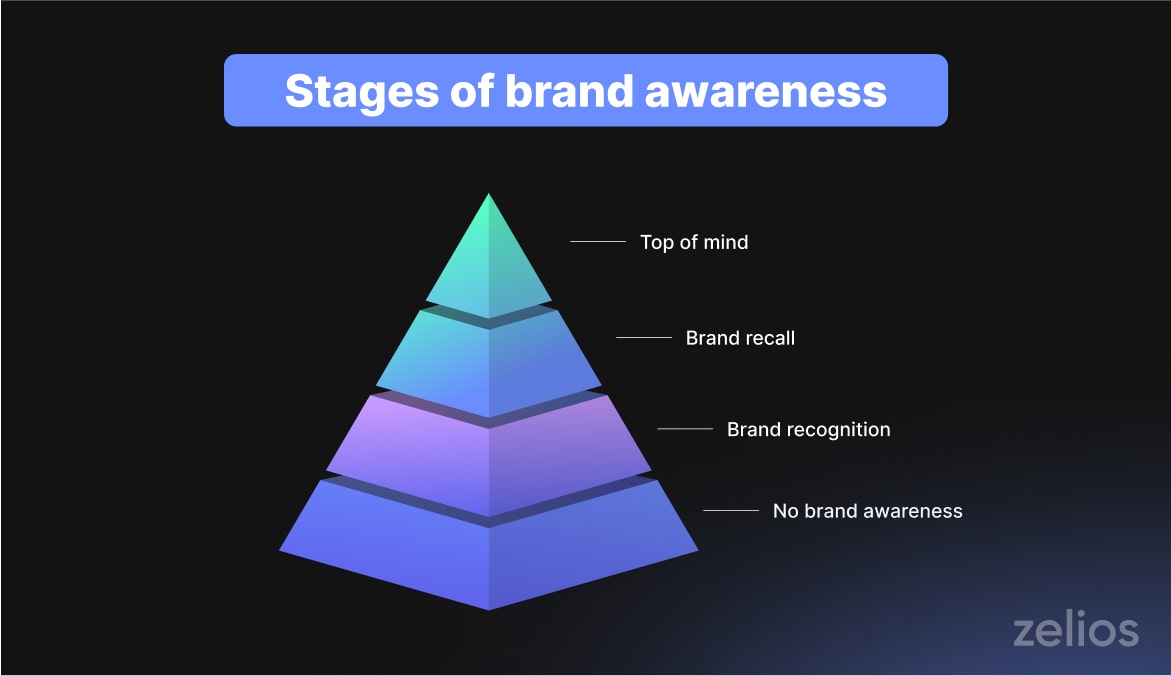 Stages of brand awareness

Top of mind

Brand recall

Brand recognition

No brand awareness

zelios